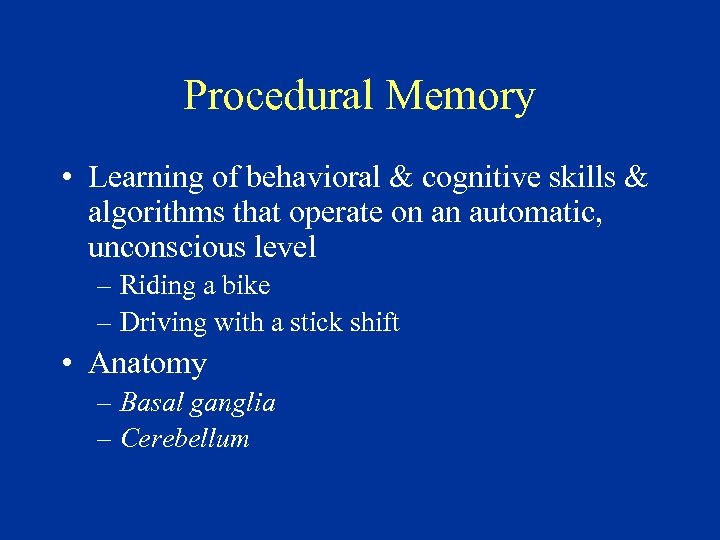 Procedural Memory

• Learning of behavioral & cognitive skills & algorithms that operate on an automatic, unconscious level
– Riding a bike
– Driving with a stick shift

• Anatomy
– Basal ganglia
– Cerebellum